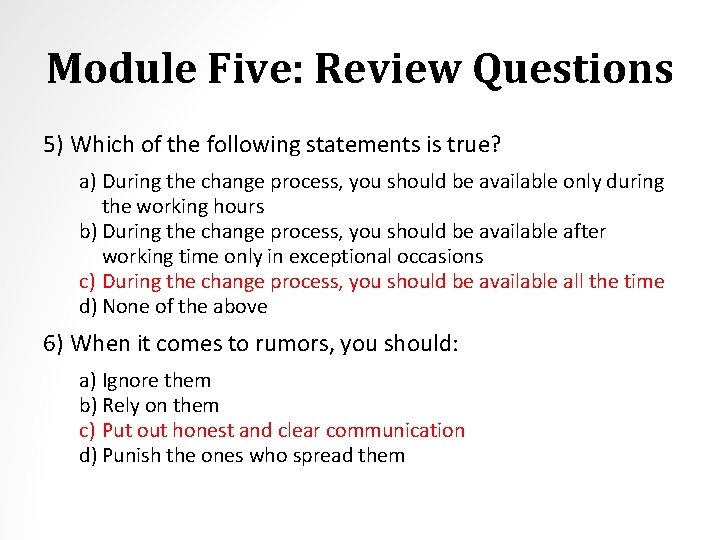 Module Five: Review Questions

5) Which of the following statements is true?

a) During the change process, you should be available only during the working hours
b) During the change process, you should be available after working time only in exceptional occasions
c) During the change process, you should be available all the time
d) None of the above

6) When it comes to rumors, you should:

a) Ignore them
b) Rely on them
c) Put out honest and clear communication
d) Punish the ones who spread them